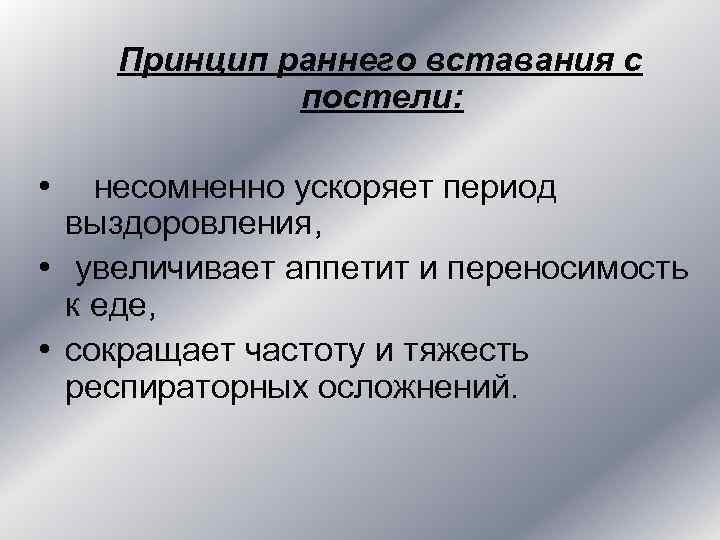 Принцип раннего вставания с постели:

• несомненно ускоряет период выздоровления,
• увеличивает аппетит и переносимость к еде,
• сокращает частоту и тяжесть респираторных осложнений.